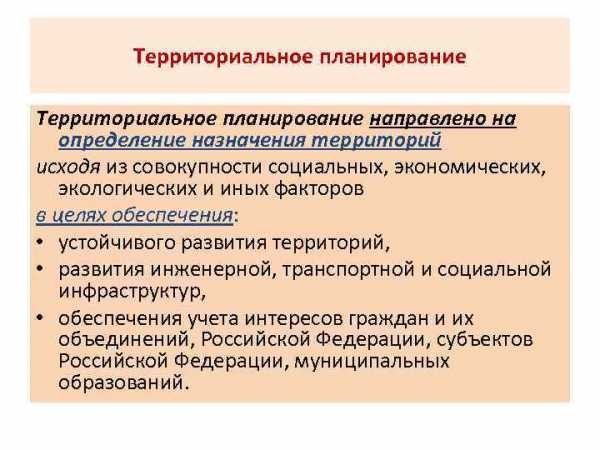 Территориальное планирование

Территориальное планирование направлено на определение назначения территорий

исходя из совокупности социальных, экономических, экологических и иных факторов

в целях обеспечения:

• устойчивого развития территорий,

• развития инженерной, транспортной и социальной инфраструктур,

• обеспечения учета интересов граждан и их объединений, Российской Федерации, субъектов Российской Федерации, муниципальных образований.